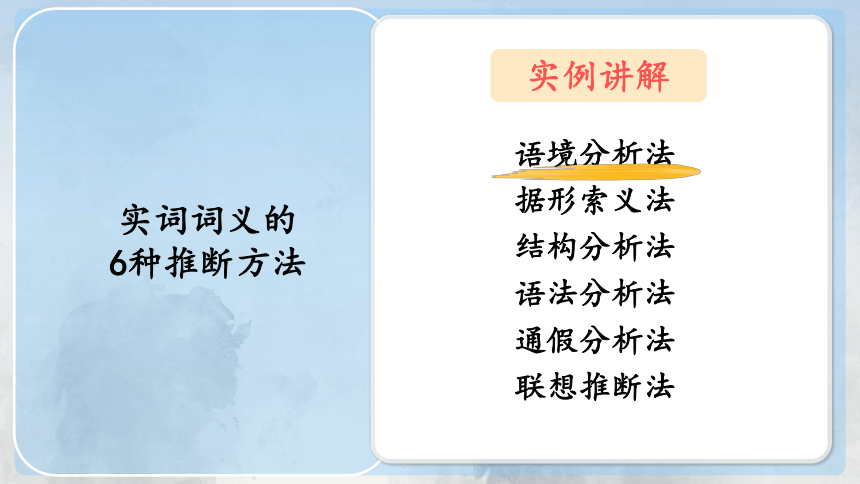 实词词义的
6种推断方法

实例讲解

语境分析法
据形索义法
结构分析法
语法分析法
通假分析法
联想推断法